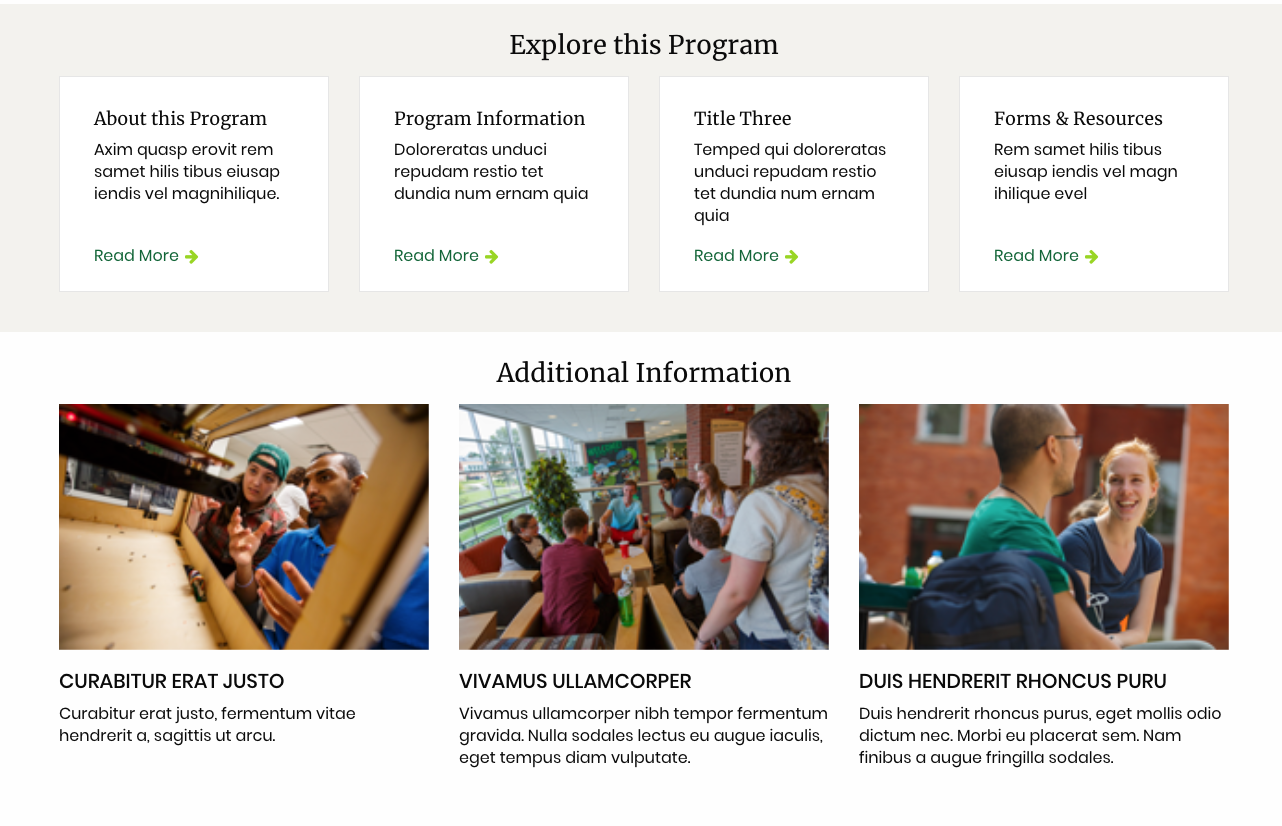 Explore this Program

About this Program
Axim quasp erovit rem samet hilis tibus eiusap iendis vel magnihilique.

Read More

Program Information
Doloreratas unduci repudam restio tet dundia num ernam quia

Read More

Title Three
Temped qui doloreratas unduci repudam restio tet dundia num ernam quia

Read More

Forms & Resources
Rem samet hilis tibus eiusap iendis vel magn ihilique evel

Read More

Additional Information

CURABITUR ERAT JUSTO
Curabitur erat justo, fermentum vitae hendrerit a, sagittis ut arcu.

VIVAMUS ULLAMCORPER
Vivamus ullamcorper nibh tempor fermentum gravida. Nulla sodales lectus eu augue iaculis, eget tempus diam vulputate.

DUIS HENDRERIT RHONCUS PURU
Duis hendrerit rhoncus purus, eget mollis odio dictum nec. Morbi eu placerat sem. Nam finibus a augue fringilla sodales.